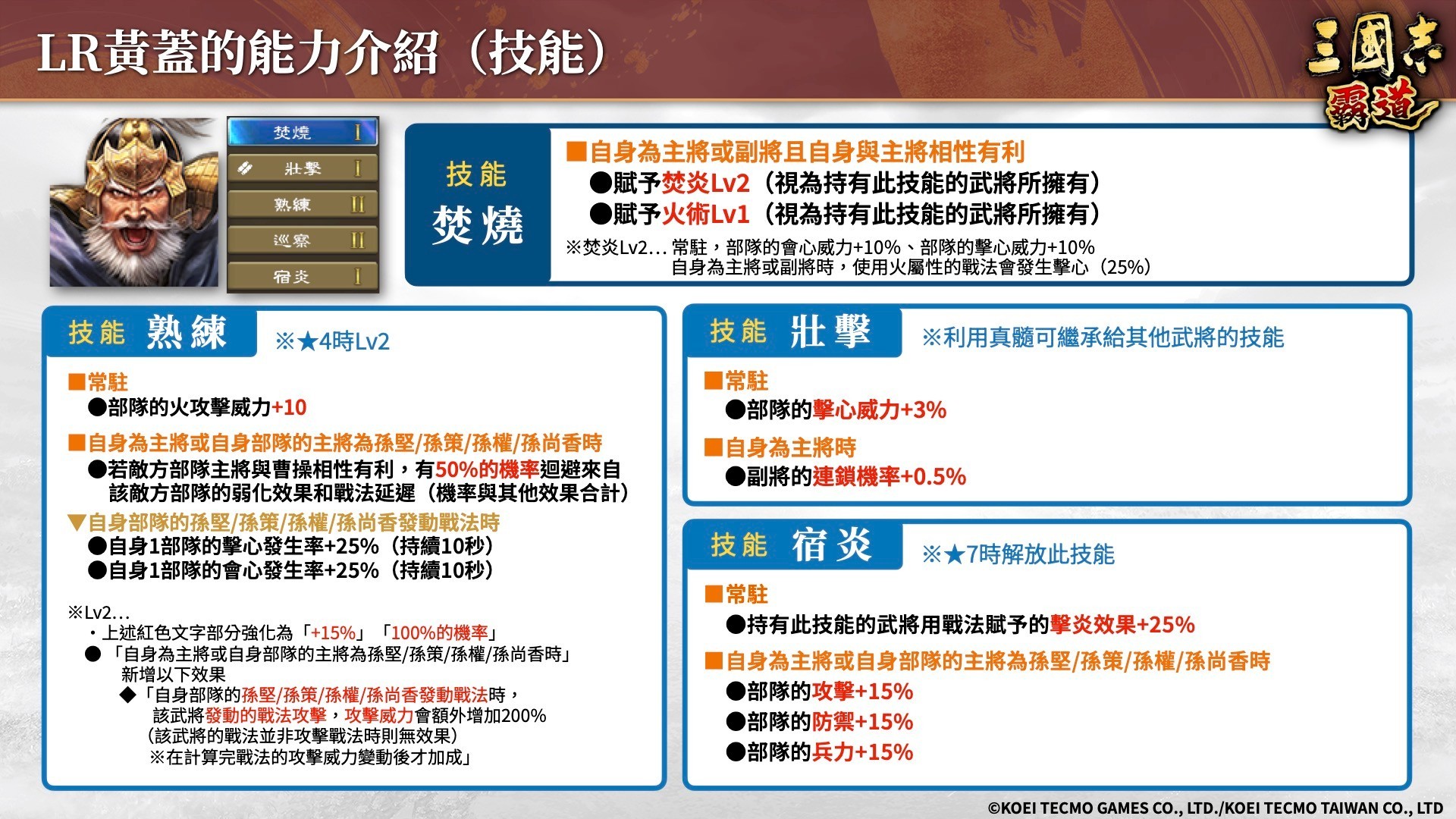 LR黃蓋的能力介紹（技能）

三國志 霸道

焚燒 I
壯擊 I
熟練 II
巡察 II
宿炎 I

技能
焚燒

■自身為主將或副將且自身與主將相性有利
●賦予焚炎Lv2（視為持有此技能的武將所擁有）
●賦予火術Lv1（視為持有此技能的武將所擁有）
※焚炎Lv2... 常駐，部隊的會心威力+10%、部隊的擊心威力+10%
自身為主將或副將時，使用火屬性的戰法會發生擊心（25%）

技能 熟練 ※★4時Lv2

■常駐
●部隊的火攻擊威力+10
■自身為主將或自身部隊的主將為孫堅/孫策/孫權/孫尚香時
●若敵方部隊主將與曹操相性有利，有50%的機率迴避來自該敵方部隊的弱化效果和戰法延遲（機率與其他效果合計）
▼自身部隊的孫堅/孫策/孫權/孫尚香發動戰法時
●自身1部隊的擊心發生率+25%（持續10秒）
●自身1部隊的會心發生率+25%（持續10秒）

※Lv2...
・上述紅色文字部分強化為「+15%」「100%的機率」
●「自身為主將或自身部隊的主將為孫堅/孫策/孫權/孫尚香時」新增以下效果
◆「自身部隊的孫堅/孫策/孫權/孫尚香發動戰法時，該武將發動的戰法攻擊，攻擊威力會額外增加200%
（該武將的戰法並非攻擊戰法時則無效果）
※在計算完戰法的攻擊威力變動後才加成」

技能 壯擊 ※利用真髓可繼承給其他武將的技能

■常駐
●部隊的擊心威力+3%
■自身為主將時
●副將的連鎖機率+0.5%

技能 宿炎 ※★7時解放此技能

■常駐
●持有此技能的武將用戰法賦予的擊炎效果+25%
■自身為主將或自身部隊的主將為孫堅/孫策/孫權/孫尚香時
●部隊的攻擊+15%
●部隊的防禦+15%
●部隊的兵力+15%

©KOEI TECMO GAMES CO., LTD./KOEI TECMO TAIWAN CO., LTD